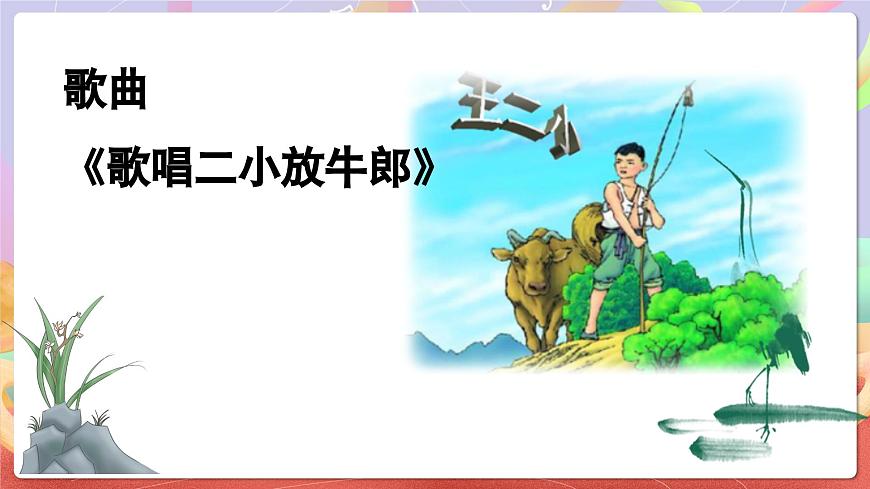 歌曲

《歌唱二小放牛郎》

王二小